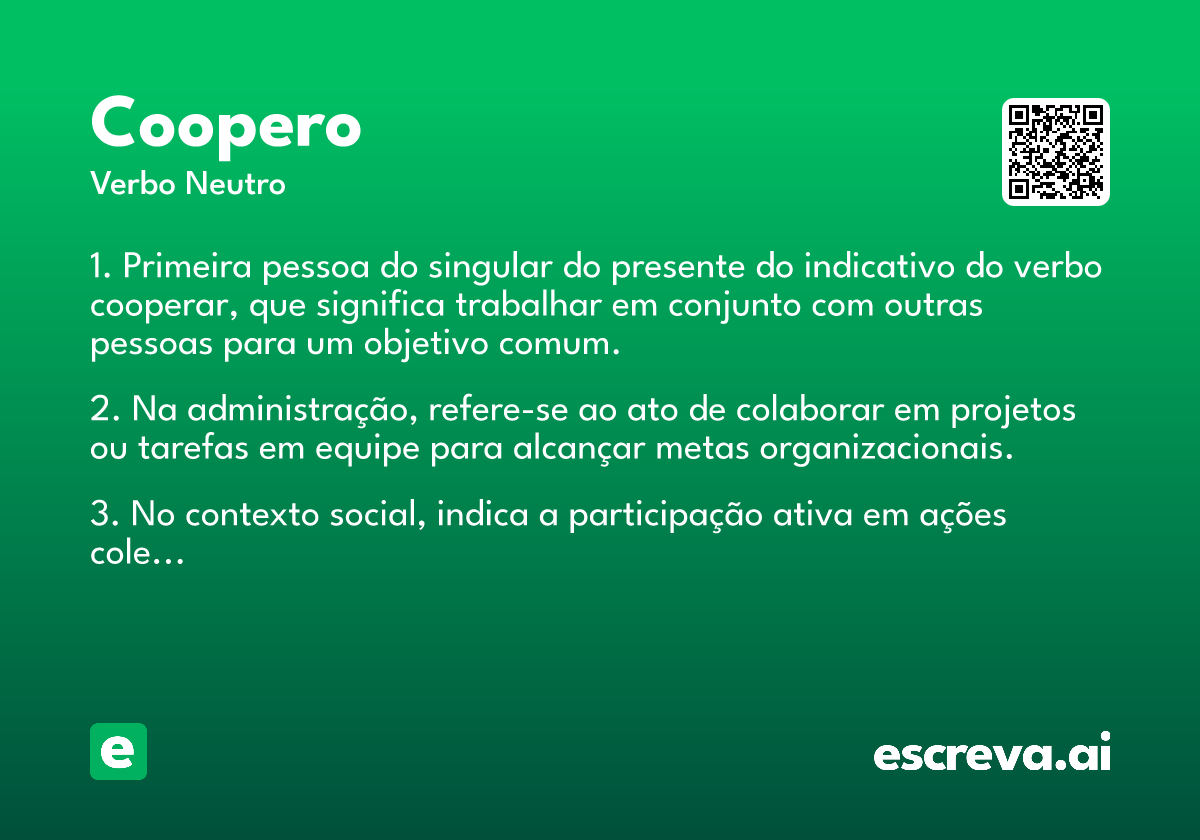 Coopero
Verbo Neutro

1. Primeira pessoa do singular do presente do indicativo do verbo cooperar, que significa trabalhar em conjunto com outras pessoas para um objetivo comum.

2. Na administração, refere-se ao ato de colaborar em projetos ou tarefas em equipe para alcançar metas organizacionais.

3. No contexto social, indica a participação ativa em ações cole...

e

escreva.ai